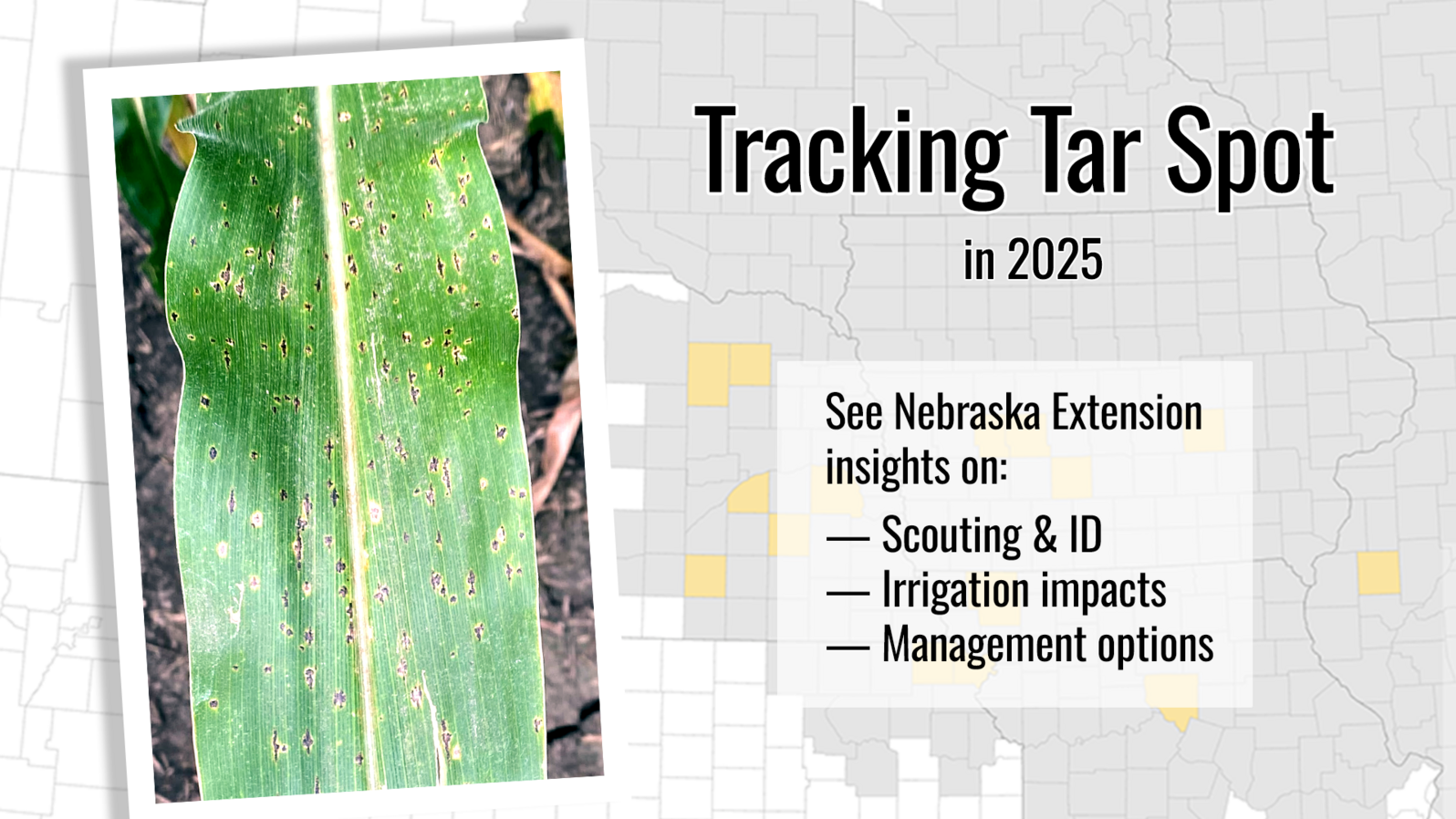 Tracking Tar Spot

in 2025

See Nebraska Extension insights on:

— Scouting & ID
— Irrigation impacts
— Management options